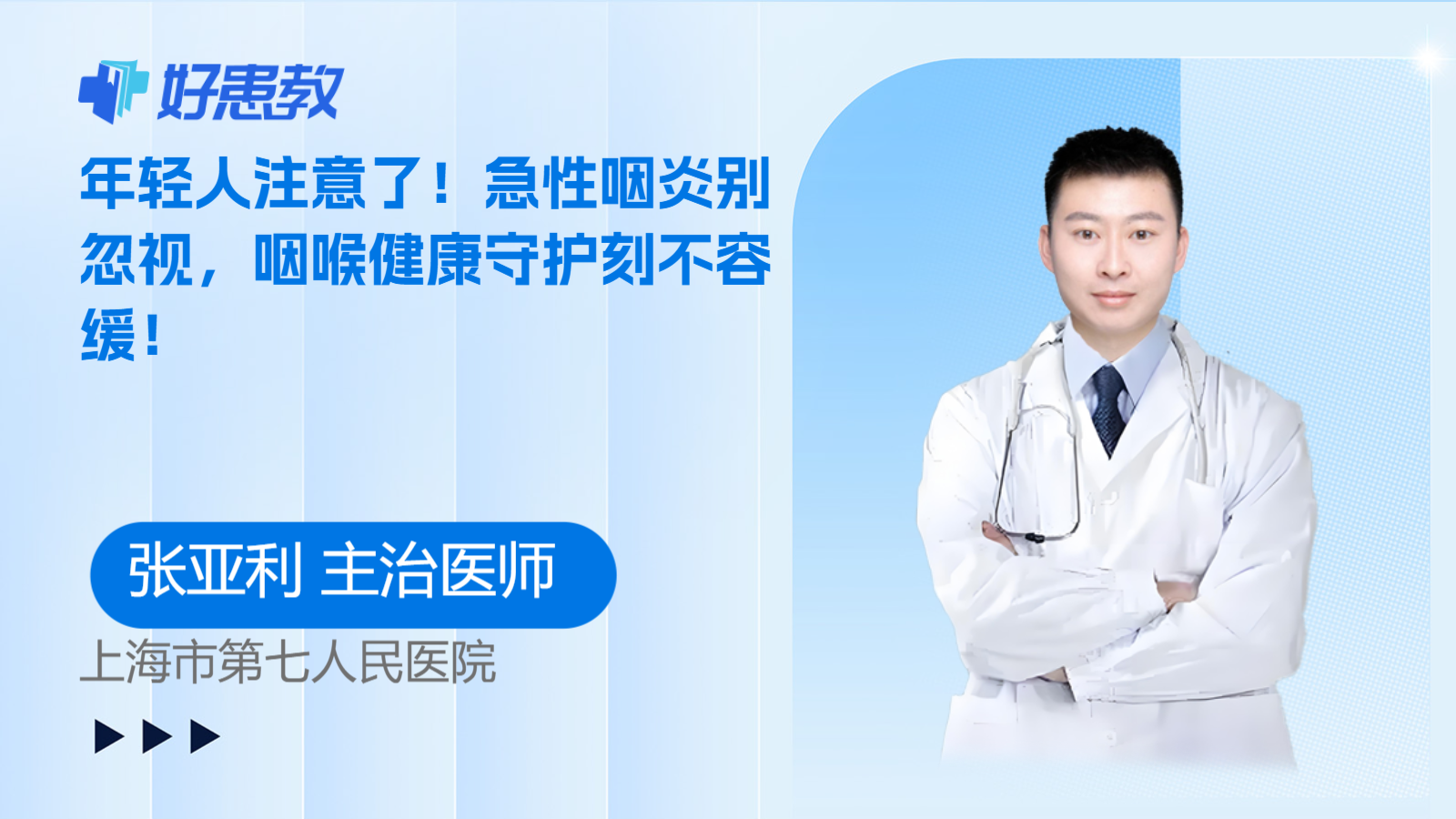 好患教

年轻人注意了！急性咽炎别忽视，咽喉健康守护刻不容缓！

张亚利 主治医师

上海市第七人民医院